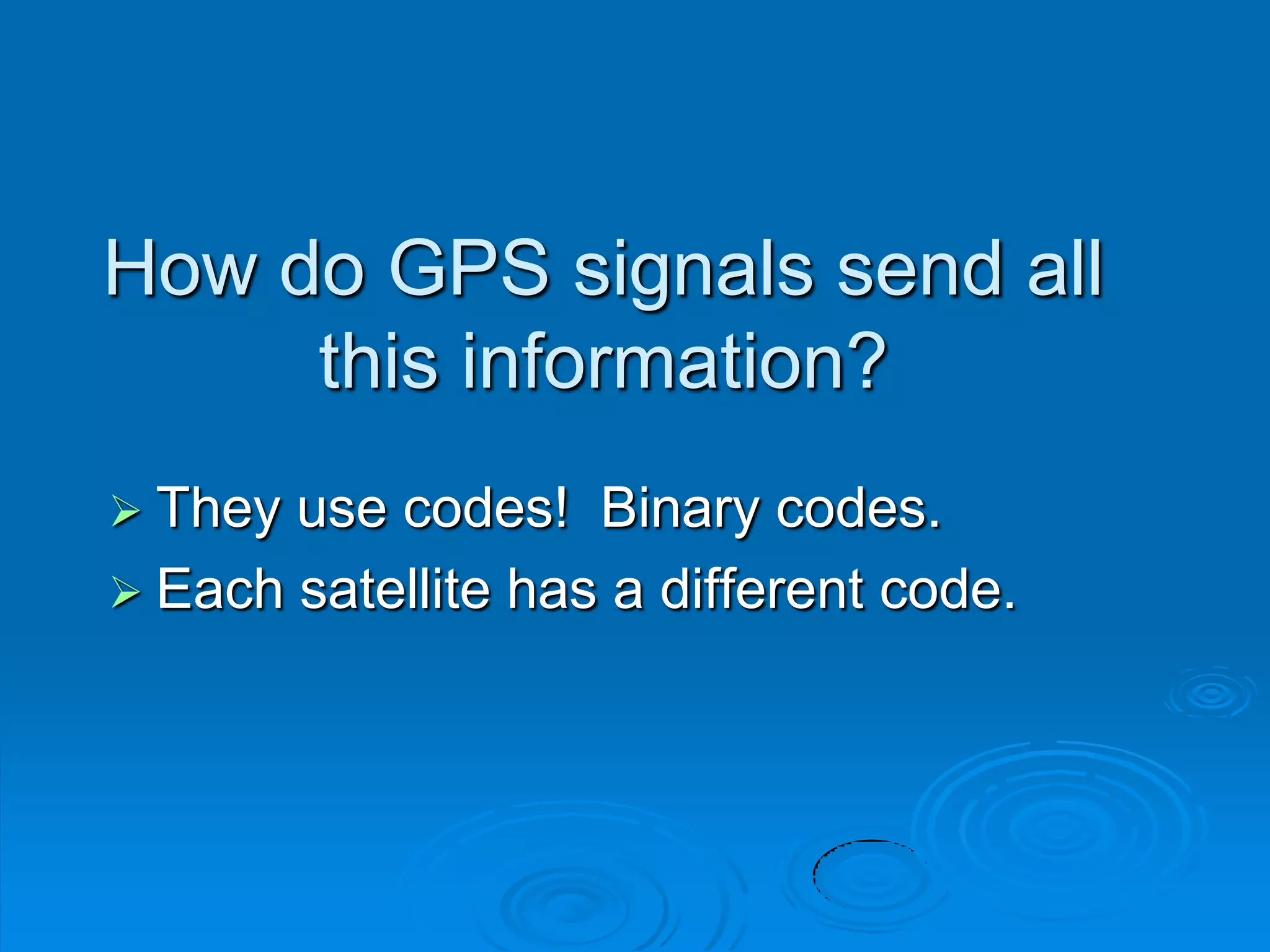 How do GPS signals send all this information?

➢ They use codes!  Binary codes.
➢ Each satellite has a different code.